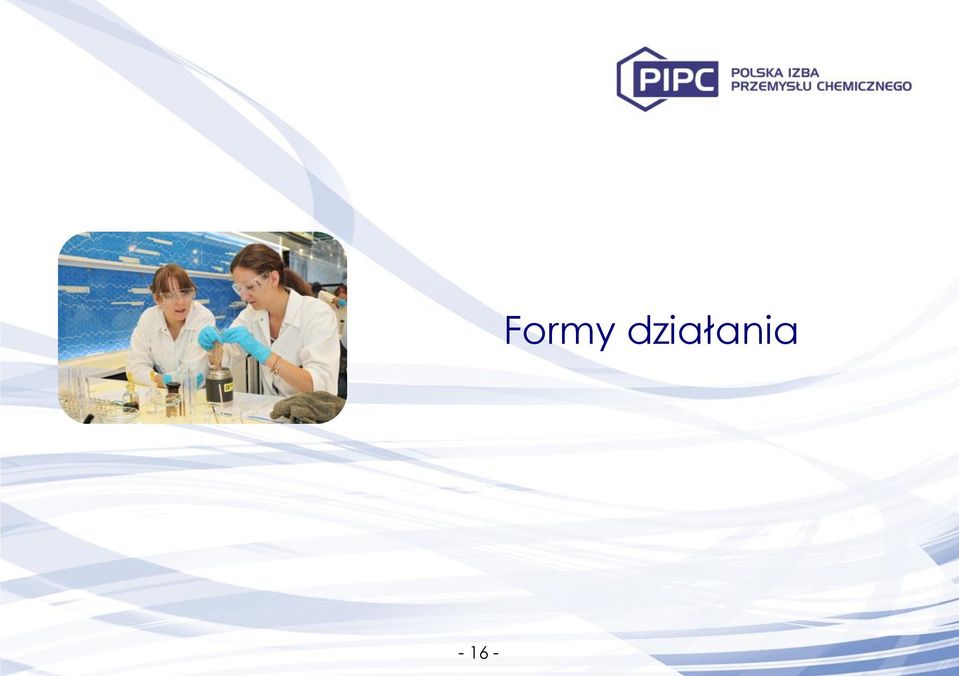 PIPC POLSKA IZBA PRZEMYSŁU CHEMICZNEGO

Formy działania

- 16 -